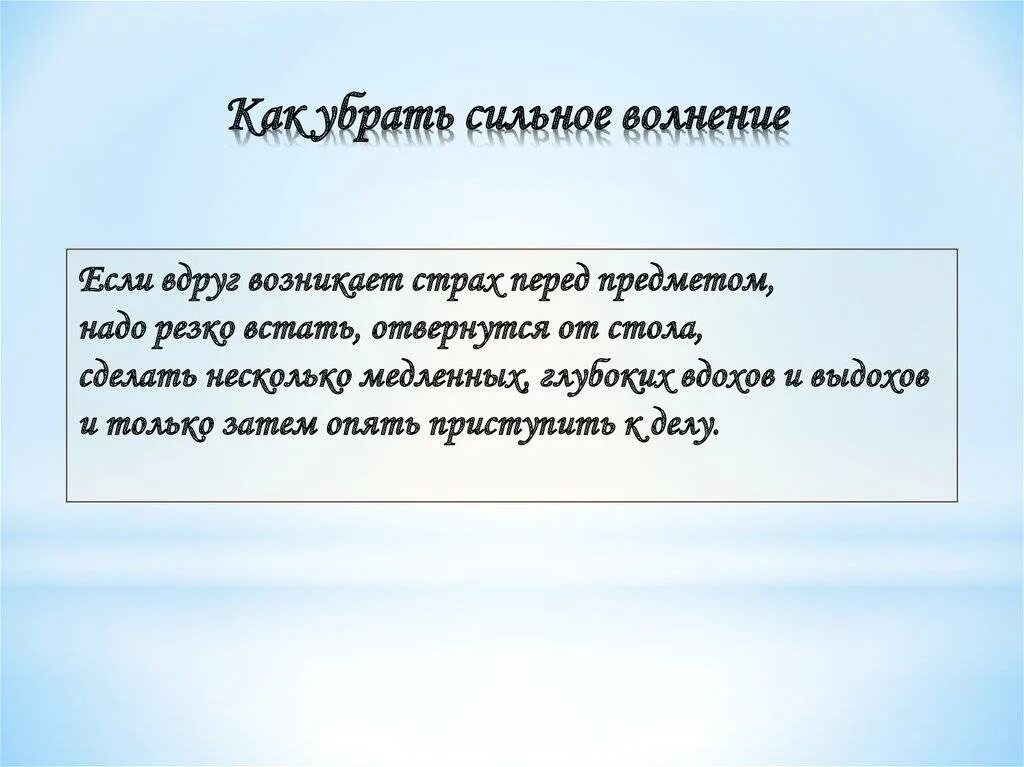 Как убрать сильное волнение

Если вдруг возникает страх перед предметом, надо резко встать, отвернутся от стола, сделать несколько медленных, глубоких вдохов и выдохов и только затем опять приступить к делу.